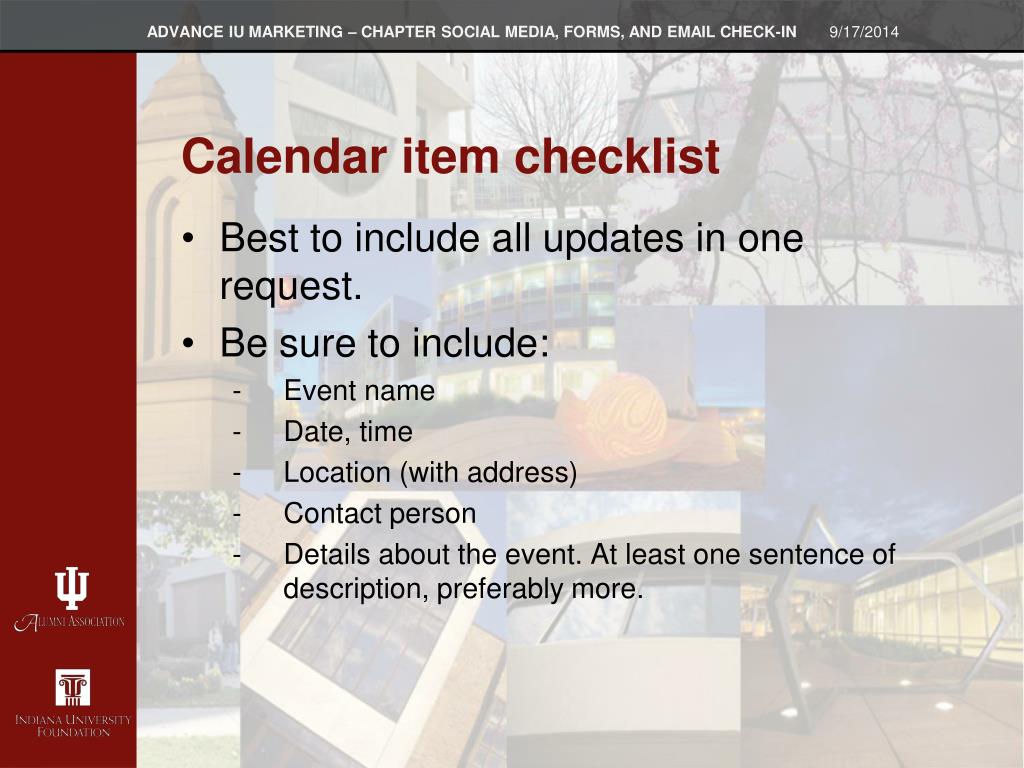 ADVANCE IU MARKETING – CHAPTER SOCIAL MEDIA, FORMS, AND EMAIL CHECK-IN 9/17/2014

Calendar item checklist

• Best to include all updates in one request.
• Be sure to include:
- Event name
- Date, time
- Location (with address)
- Contact person
- Details about the event. At least one sentence of description, preferably more.

ALUMNI ASSOCIATION

INDIANA UNIVERSITY FOUNDATION